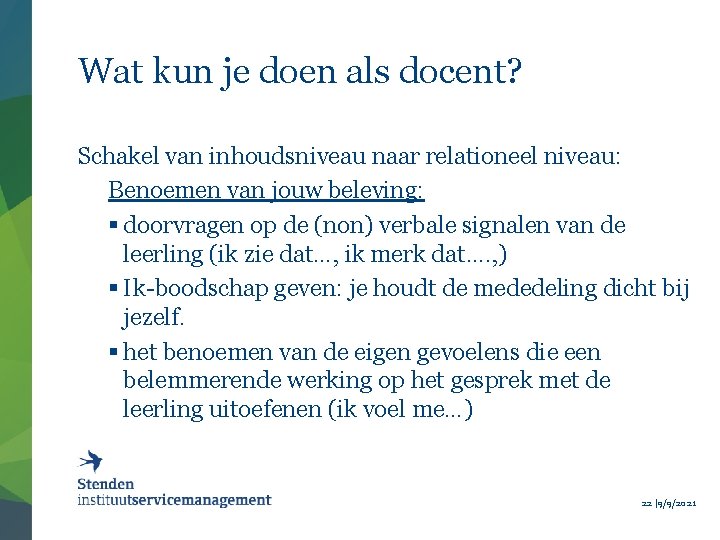 Wat kun je doen als docent?

Schakel van inhoudsniveau naar relationeel niveau:

Benoemen van jouw beleving:

▪ doorvragen op de (non) verbale signalen van de leerling (ik zie dat…, ik merk dat….,)

▪ Ik-boodschap geven: je houdt de mededeling dicht bij jezelf.

▪ het benoemen van de eigen gevoelens die een belemmerende werking op het gesprek met de leerling uitoefenen (ik voel me…)

Stenden
instituutservicemanagement

22 |9/9/2021